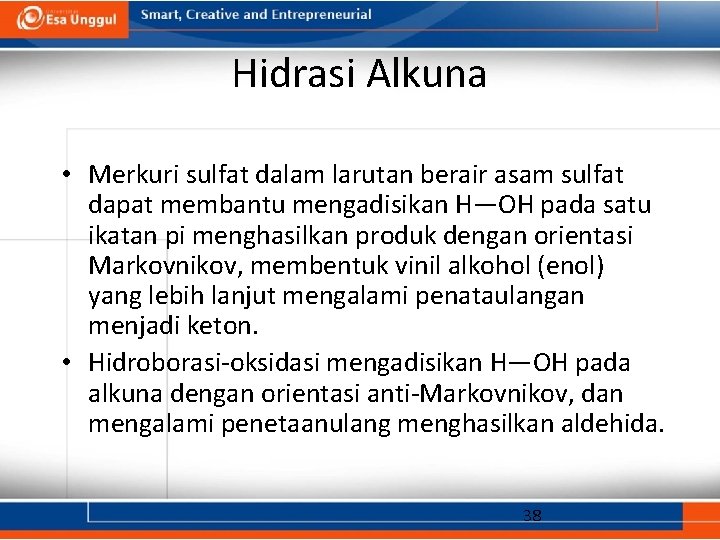 Esa Unggul

Smart, Creative and Entrepreneurial

Hidrasi Alkuna

• Merkuri sulfat dalam larutan berair asam sulfat dapat membantu mengadisikan H—OH pada satu ikatan pi menghasilkan produk dengan orientasi Markovnikov, membentuk vinil alkohol (enol) yang lebih lanjut mengalami penataulangan menjadi keton.

• Hidroborasi-oksidasi mengadisikan H—OH pada alkuna dengan orientasi anti-Markovnikov, dan mengalami penetaanulang menghasilkan aldehida.

38